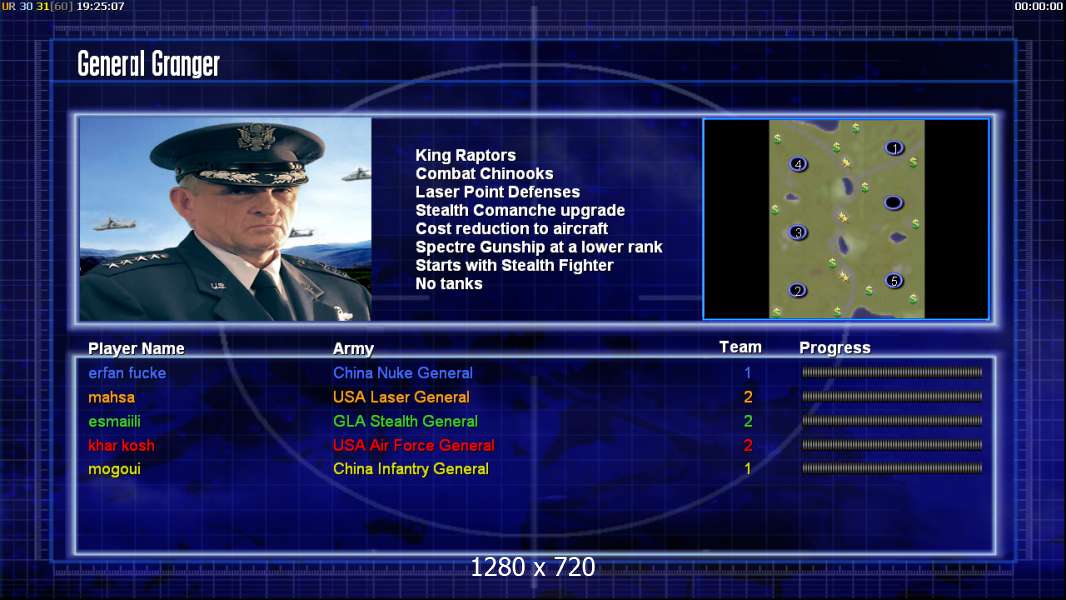 UR 30 31[60] 19:25:07

00:00:00

General Granger

King Raptors
Combat Chinooks
Laser Point Defenses
Stealth Comanche upgrade
Cost reduction to aircraft
Spectre Gunship at a lower rank
Starts with Stealth Fighter
No tanks

4
1
3
2
5

| Player Name | Army | Team | Progress |
|---|---|---|---|
| erfan fucke | China Nuke General | 1 | |
| mahsa | USA Laser General | 2 | |
| esmaiili | GLA Stealth General | 2 | |
| khar kosh | USA Air Force General | 2 | |
| mogoui | China Infantry General | 1 | |

1280 x 720